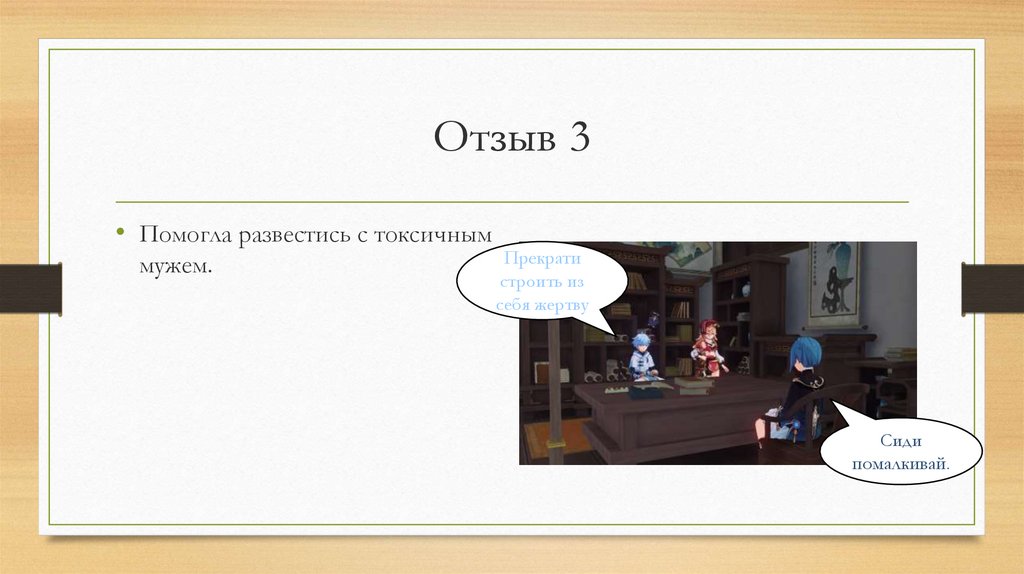 Отзыв 3

• Помогла развестись с токсичным мужем.

Прекрати строить из себя жертву

Сиди помалкивай.